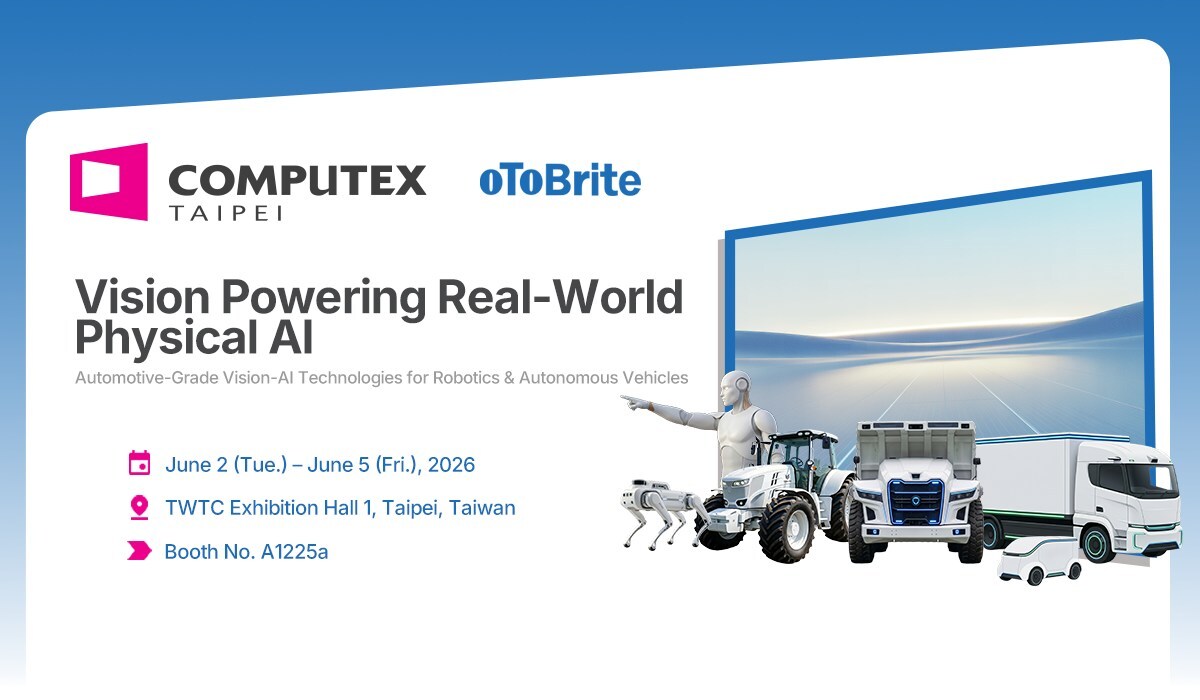 COMPUTEX TAIPEI

oToBrite

Vision Powering Real-World Physical AI

Automotive-Grade Vision-AI Technologies for Robotics & Autonomous Vehicles

June 2 (Tue.) – June 5 (Fri.), 2026

TWTC Exhibition Hall 1, Taipei, Taiwan

Booth No. A1225a